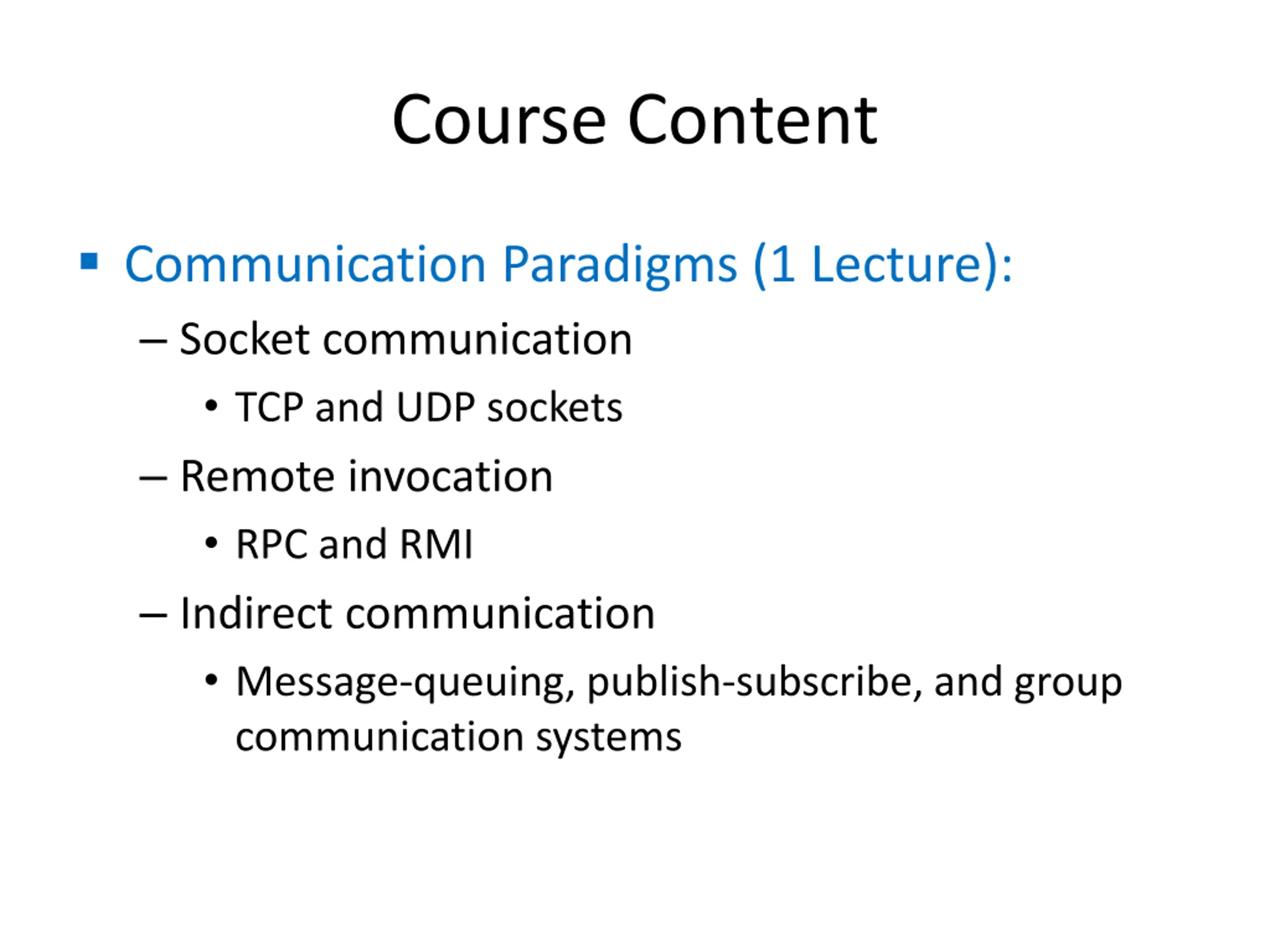 Course Content

▪ Communication Paradigms (1 Lecture):

– Socket communication

• TCP and UDP sockets

– Remote invocation

• RPC and RMI

– Indirect communication

• Message-queuing, publish-subscribe, and group communication systems